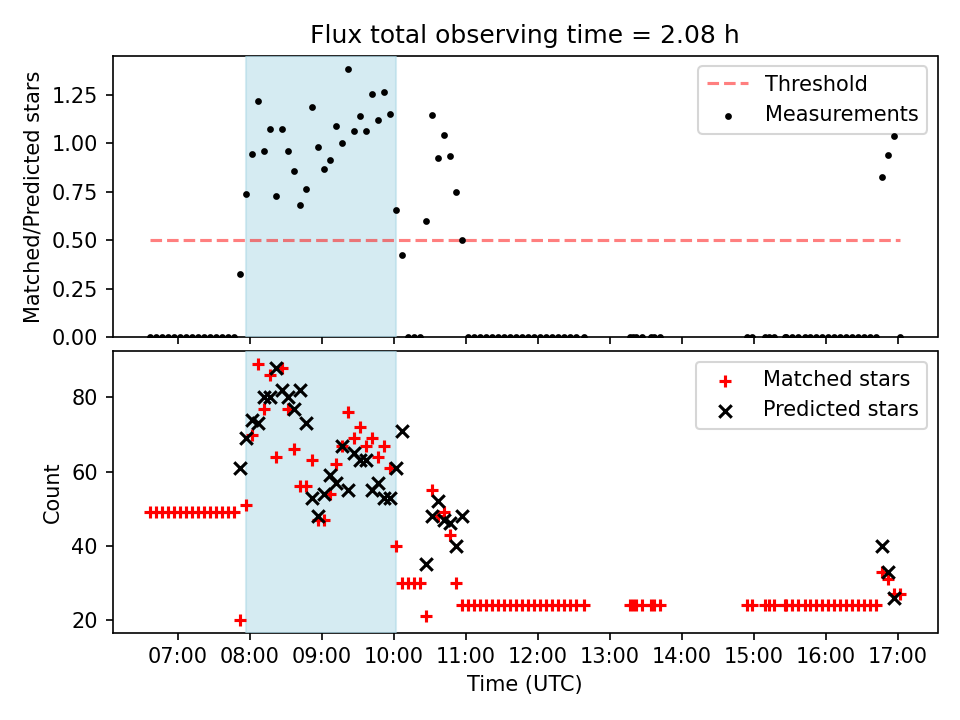 Flux total observing time = 2.08 h

Matched/Predicted stars

1.25
1.00
0.75
0.50
0.25
0.00

Threshold
Measurements

Count

80
60
40
20

Matched stars
Predicted stars

07:00 08:00 09:00 10:00 11:00 12:00 13:00 14:00 15:00 16:00 17:00

Time (UTC)